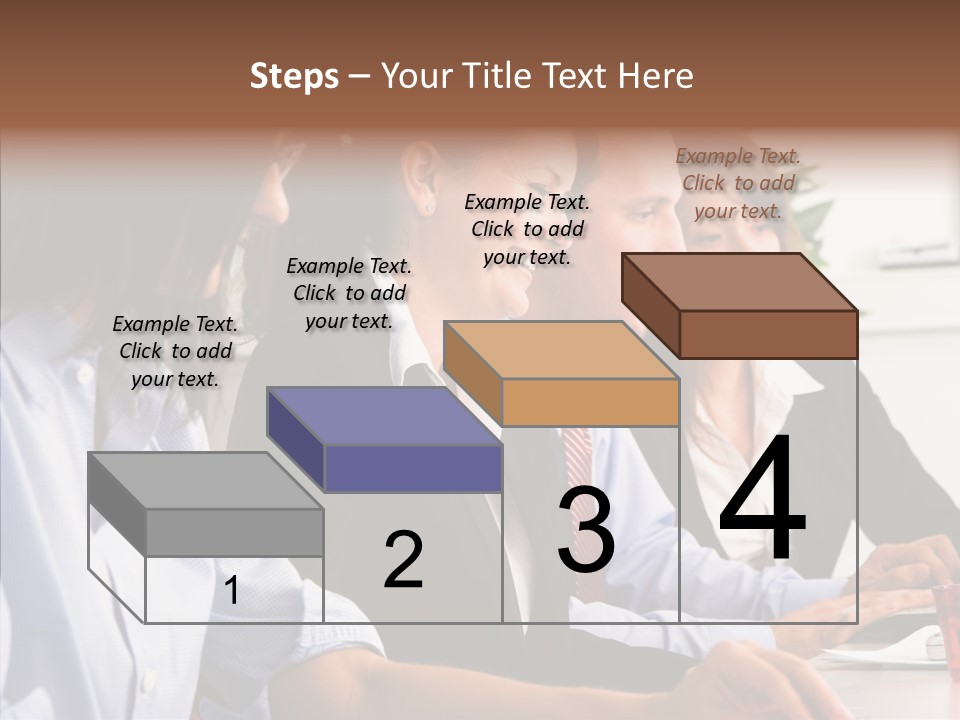 Steps – Your Title Text Here

Example Text. Click to add your text.

Example Text. Click to add your text.

Example Text. Click to add your text.

Example Text. Click to add your text.

1

2

3

4